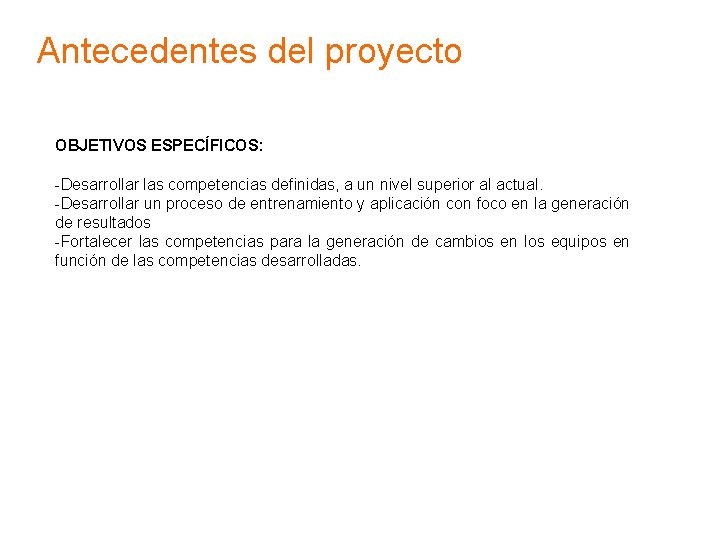 Antecedentes del proyecto

OBJETIVOS ESPECÍFICOS:

-Desarrollar las competencias definidas, a un nivel superior al actual.
-Desarrollar un proceso de entrenamiento y aplicación con foco en la generación de resultados
-Fortalecer las competencias para la generación de cambios en los equipos en función de las competencias desarrolladas.